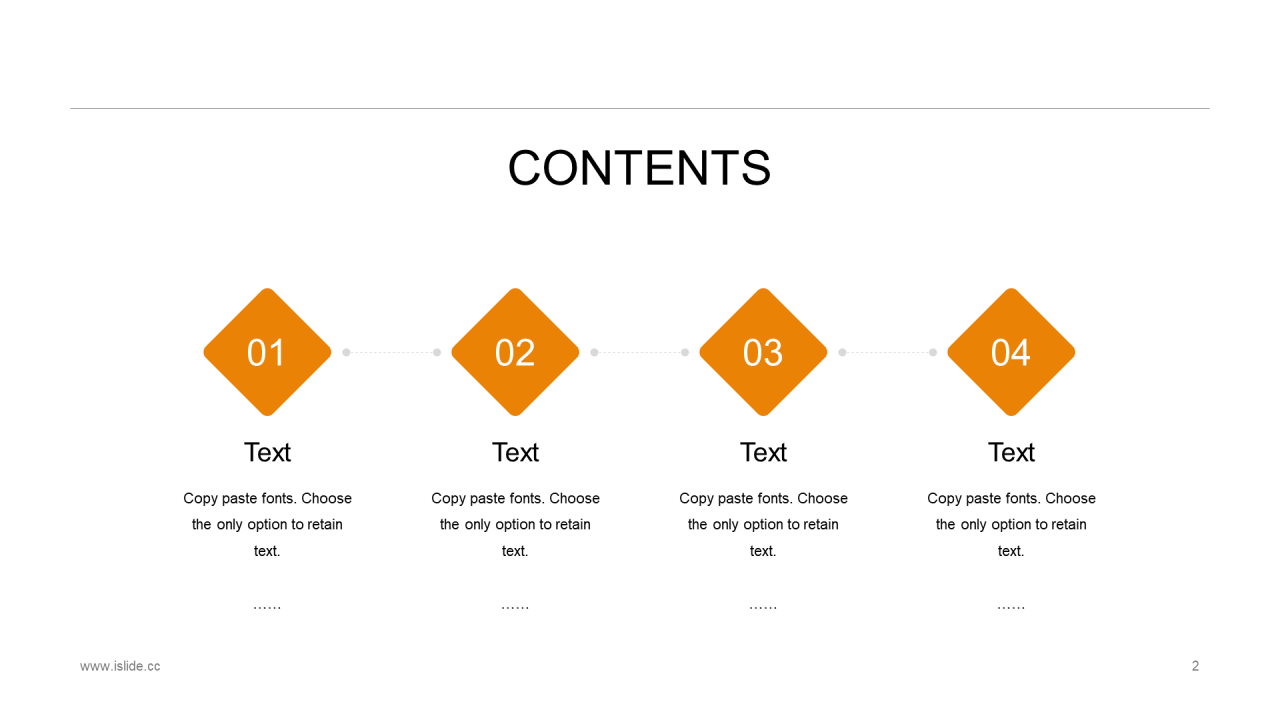 CONTENTS

01

Text

Copy paste fonts. Choose the only option to retain text.

……

02

Text

Copy paste fonts. Choose the only option to retain text.

……

03

Text

Copy paste fonts. Choose the only option to retain text.

……

04

Text

Copy paste fonts. Choose the only option to retain text.

……

www.islide.cc

2